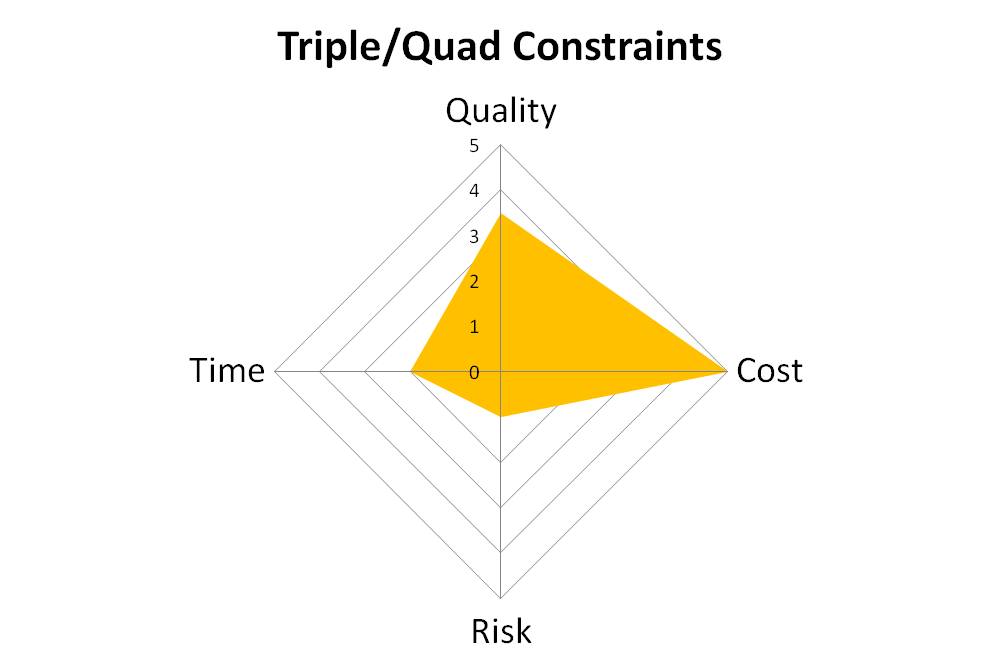 Triple/Quad Constraints

Quality

5
4
3
2
1
0

Time

Cost

Risk